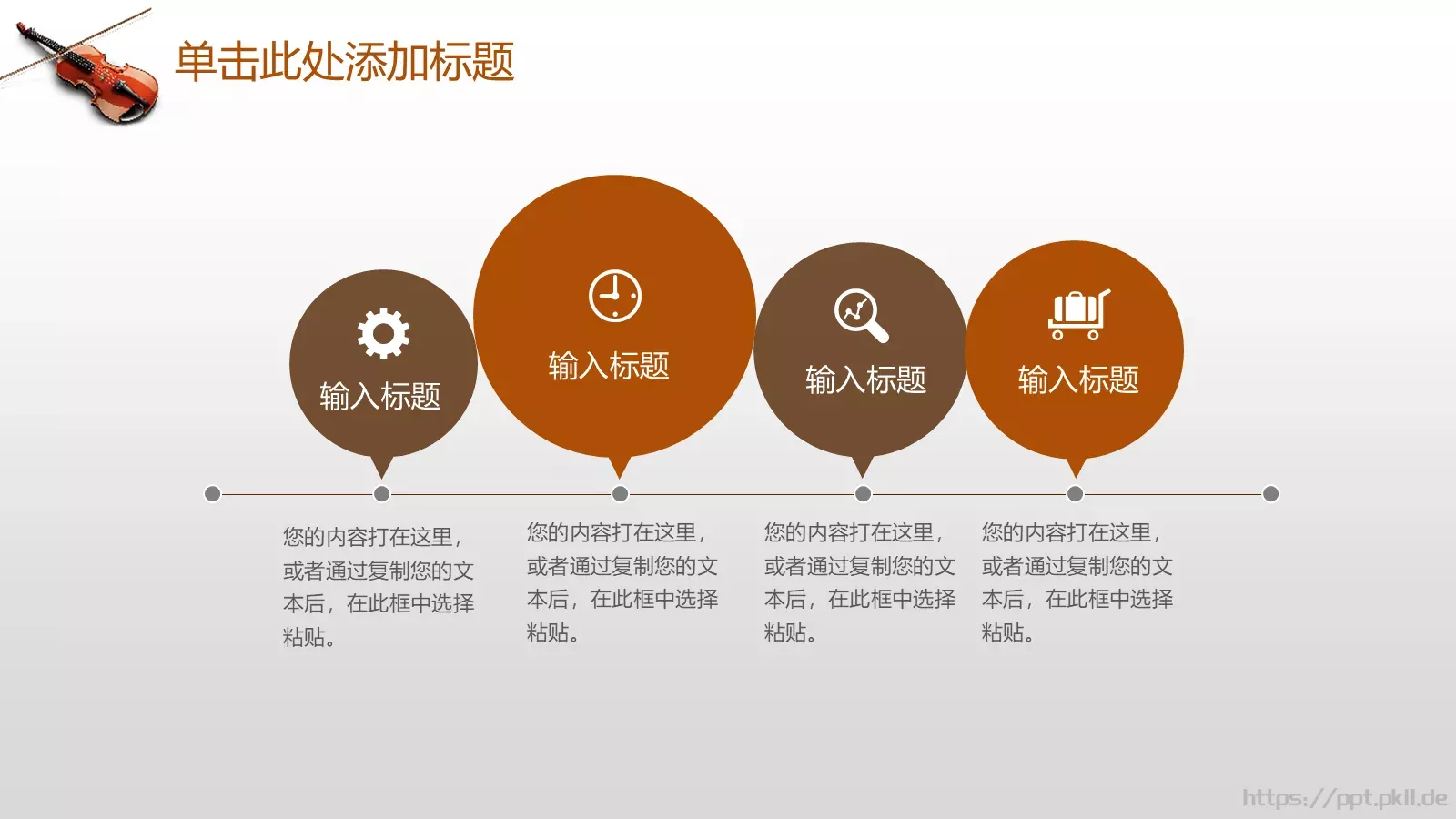 单击此处添加标题

输入标题

输入标题

输入标题

输入标题

您的内容打在这里，或者通过复制您的文本后，在此框中选择粘贴。

您的内容打在这里，或者通过复制您的文本后，在此框中选择粘贴。

您的内容打在这里，或者通过复制您的文本后，在此框中选择粘贴。

您的内容打在这里，或者通过复制您的文本后，在此框中选择粘贴。

https://ppt.pkll.de